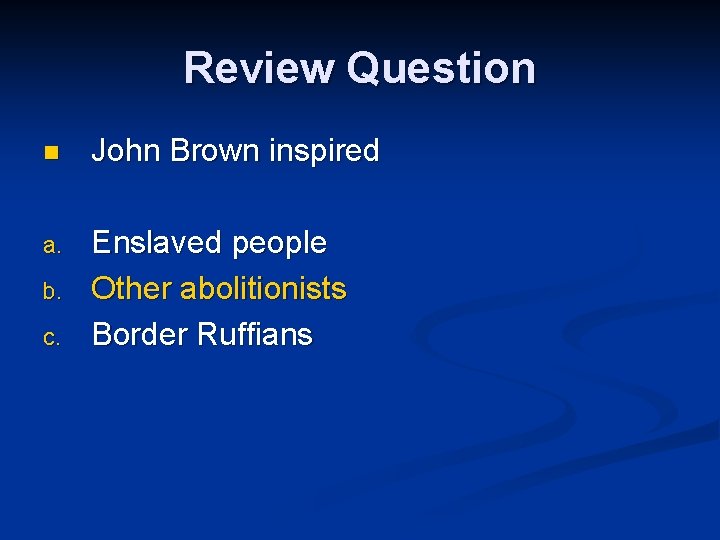 Review Question

John Brown inspired

a. Enslaved people
b. Other abolitionists
c. Border Ruffians